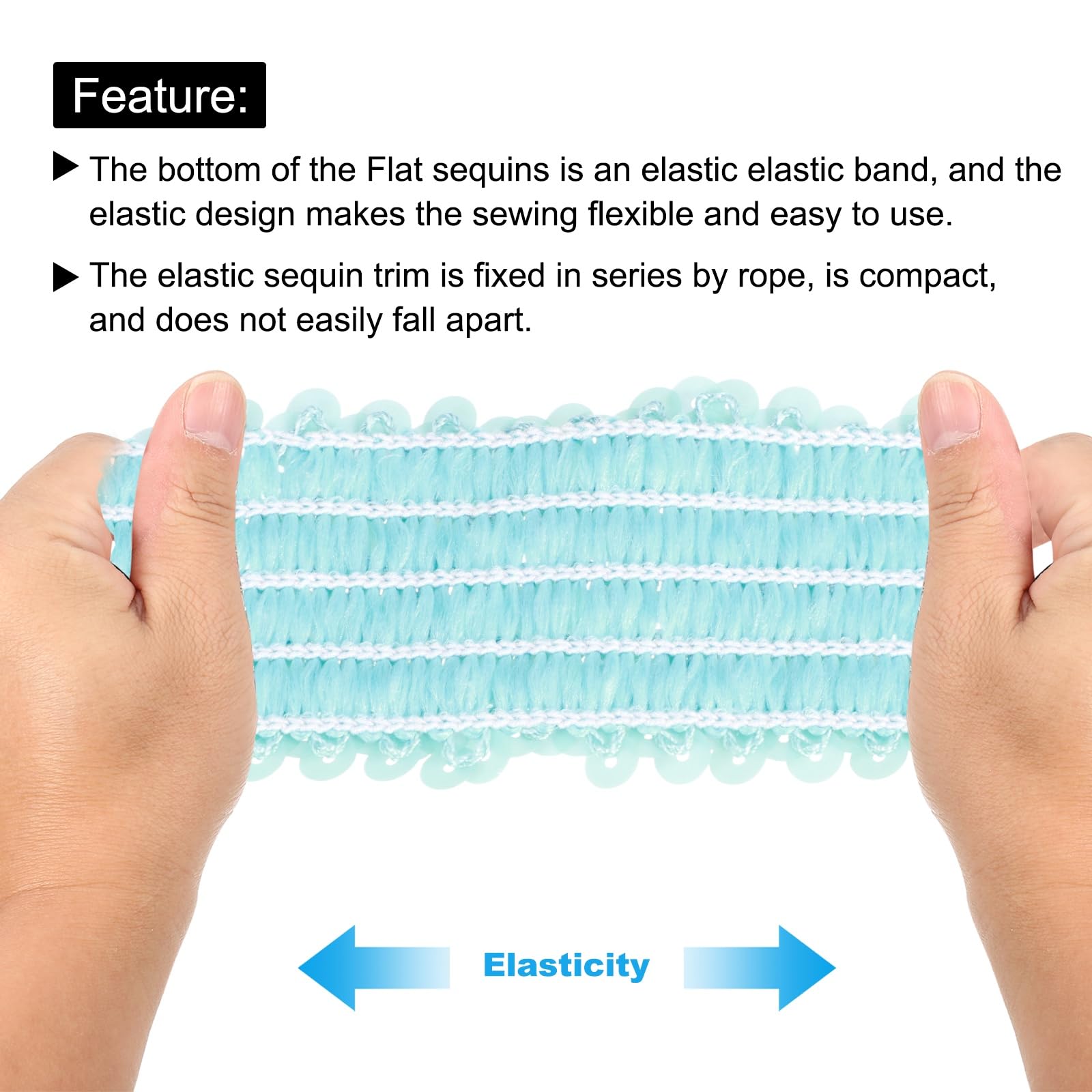 Feature:

▶ The bottom of the Flat sequins is an elastic elastic band, and the elastic design makes the sewing flexible and easy to use.

▶ The elastic sequin trim is fixed in series by rope, is compact, and does not easily fall apart.

Elasticity